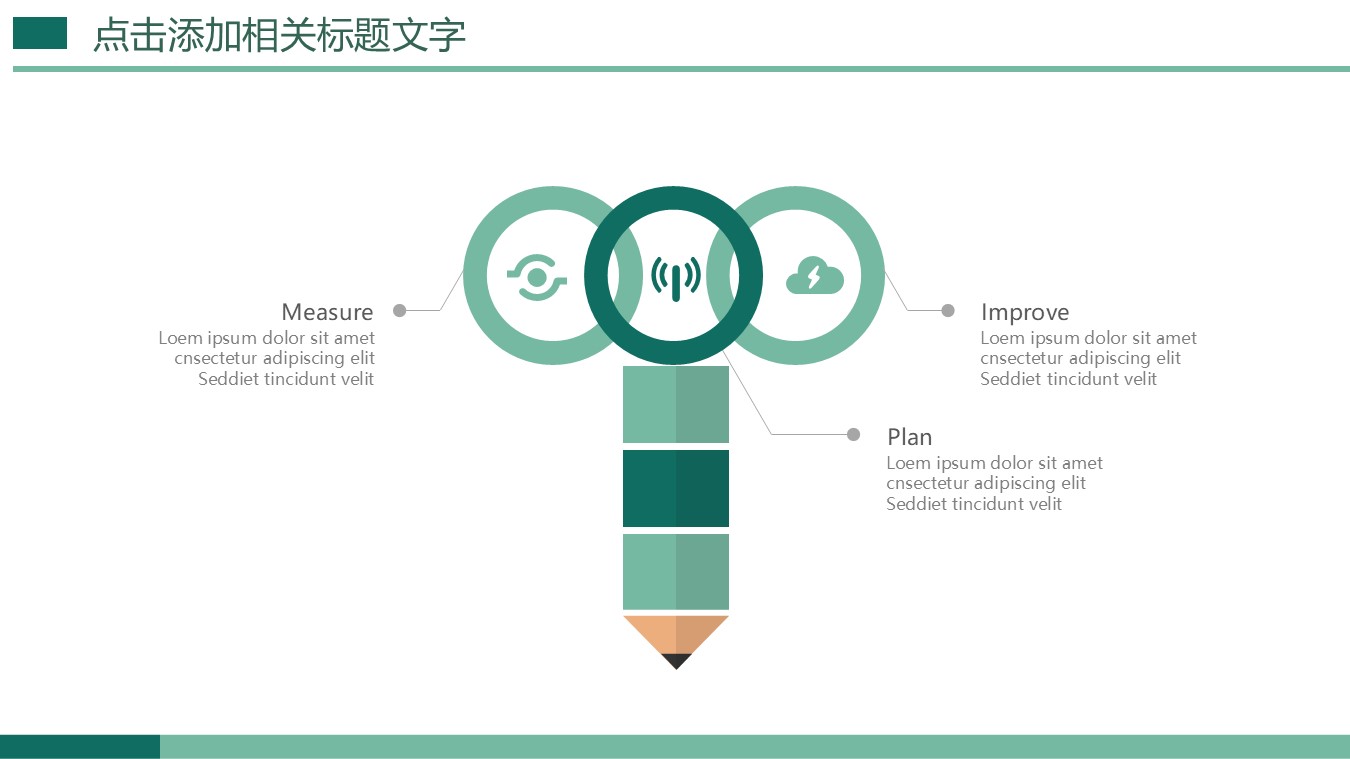 点击添加相关标题文字

Measure
Loem ipsum dolor sit amet cnsectetur adipiscing elit Seddiet tincidunt velit

Improve
Loem ipsum dolor sit amet cnsectetur adipiscing elit Seddiet tincidunt velit

Plan
Loem ipsum dolor sit amet cnsectetur adipiscing elit Seddiet tincidunt velit